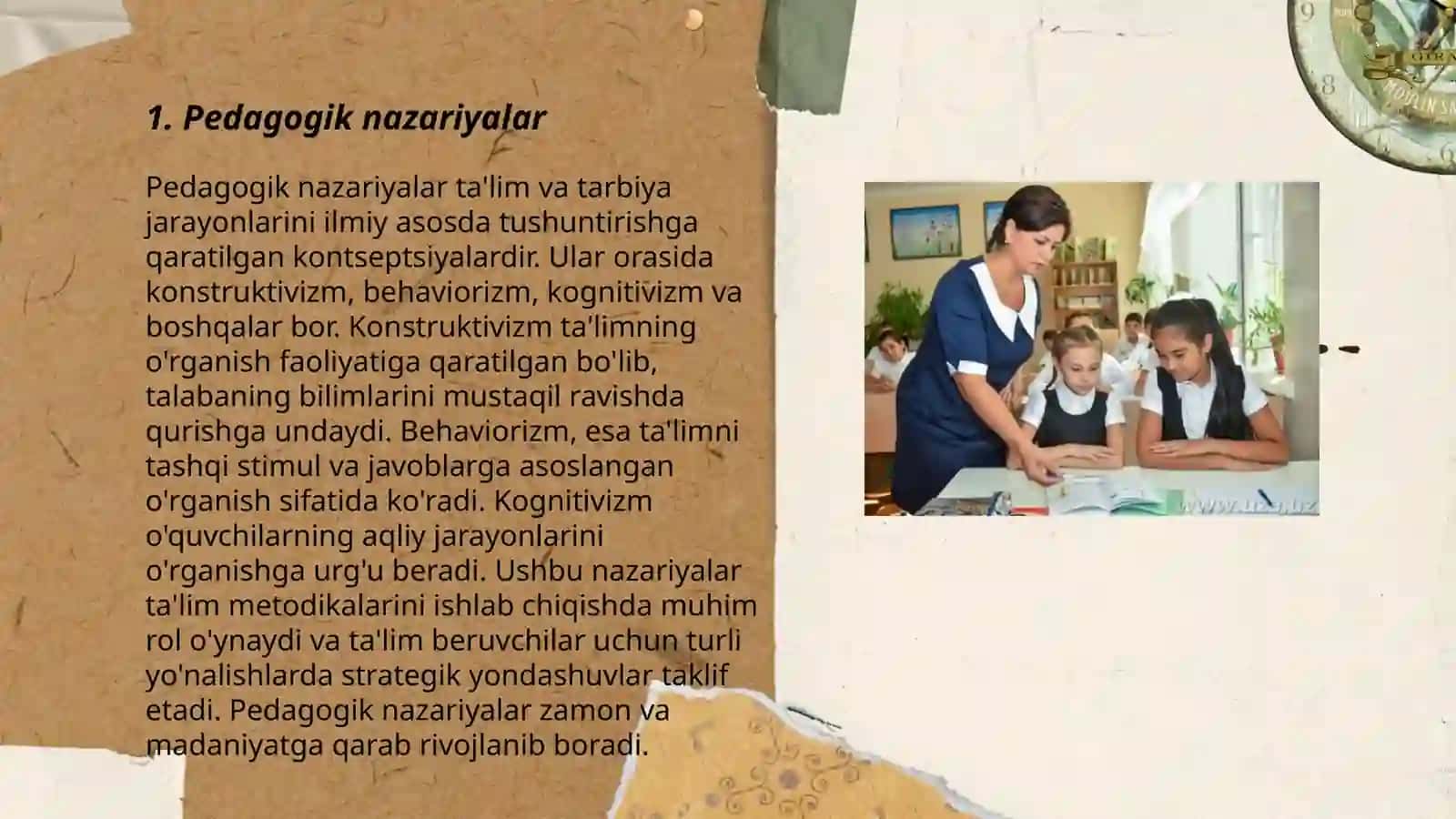 1. Pedagogik nazariyalar

Pedagogik nazariyalar ta'lim va tarbiya jarayonlarini ilmiy asosda tushuntirishga qaratilgan kontseptsiyalardir. Ular orasida konstruktivizm, behaviorizm, kognitivizm va boshqalar bor. Konstruktivizm ta'limning o'rganish faoliyatiga qaratilgan bo'lib, talabaning bilimlarini mustaqil ravishda qurishga undaydi. Behaviorizm, esa ta'limni tashqi stimul va javoblarga asoslangan o'rganish sifatida ko'radi. Kognitivizm o'quvchilarning aqliy jarayonlarini o'rganishga urg'u beradi. Ushbu nazariyalar ta'lim metodikalarini ishlab chiqishda muhim rol o'ynaydi va ta'lim beruvchilar uchun turli yo'nalishlarda strategik yondashuvlar taklif etadi. Pedagogik nazariyalar zamon va madaniyatga qarab rivojlanib boradi.

www.uza.uz